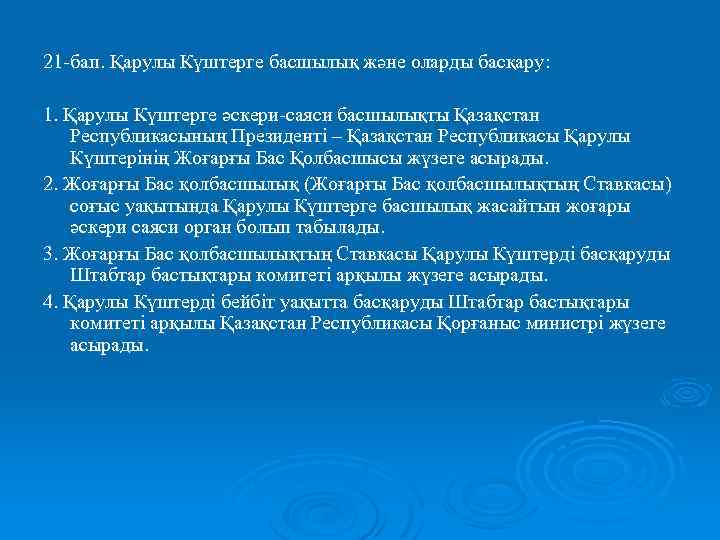 21-бап. Қарулы Күштерге басшылық және оларды басқару:

1. Қарулы Күштерге әскери-саяси басшылықты Қазақстан Республикасының Президенті – Қазақстан Республикасы Қарулы Күштерінің Жоғарғы Бас Қолбасшысы жүзеге асырады.

2. Жоғарғы Бас қолбасшылық (Жоғарғы Бас қолбасшылықтың Ставкасы) соғыс уақытында Қарулы Күштерге басшылық жасайтын жоғары әскери саяси орган болып табылады.

3. Жоғарғы Бас қолбасшылықтың Ставкасы Қарулы Күштерді басқаруды Штабтар бастықтары комитеті арқылы жүзеге асырады.

4. Қарулы Күштерді бейбіт уақытта басқаруды Штабтар бастықтары комитеті арқылы Қазақстан Республикасы Қорғаныс министрі жүзеге асырады.